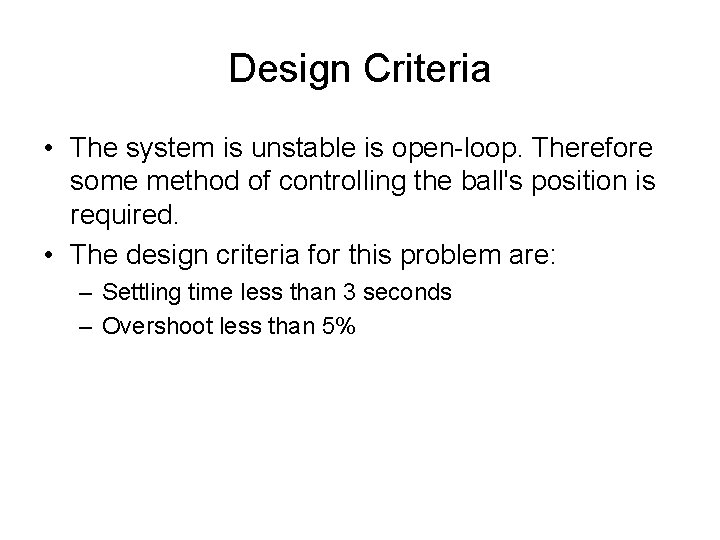 Design Criteria

• The system is unstable is open-loop. Therefore some method of controlling the ball's position is required.

• The design criteria for this problem are:

– Settling time less than 3 seconds

– Overshoot less than 5%